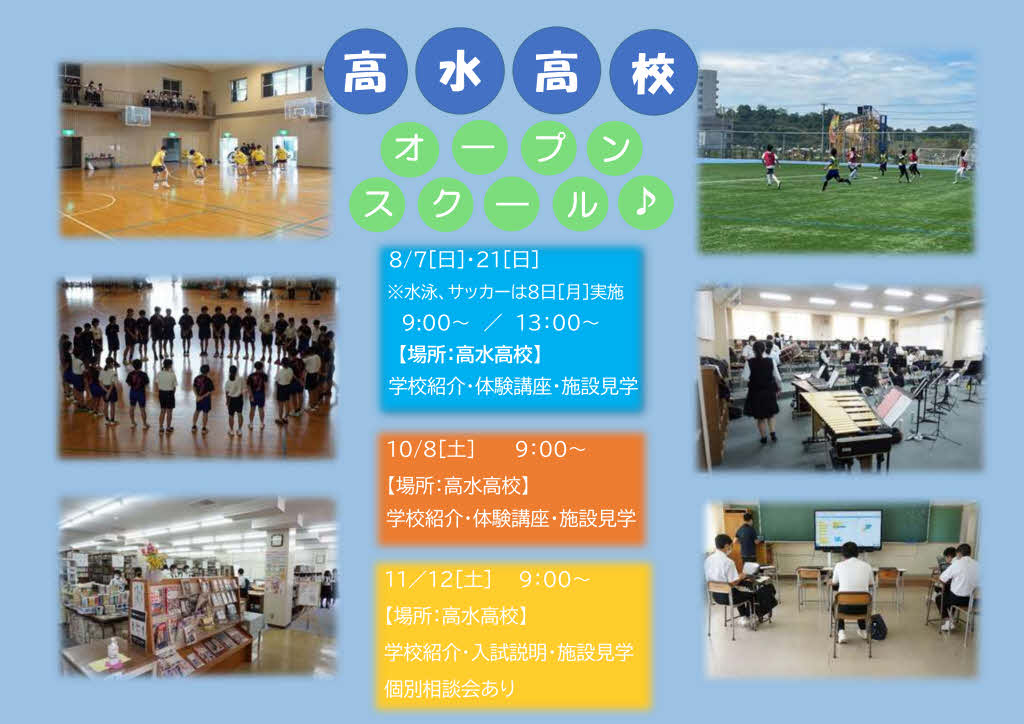 高水高校

オープンスクール♪

8/7[日]・21[日]
※水泳、サッカーは8日[月]実施
9:00～ ／ 13:00～
【場所:高水高校】
学校紹介・体験講座・施設見学

10/8[土] 9:00～
【場所:高水高校】
学校紹介・体験講座・施設見学

11／12[土] 9:00～
【場所:高水高校】
学校紹介・入試説明・施設見学
個別相談会あり